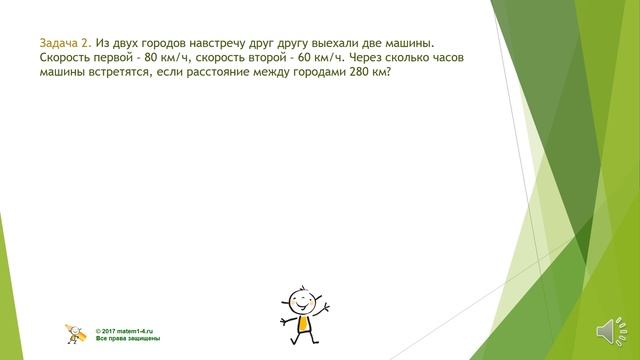 Задача 2. Из двух городов навстречу друг другу выехали две машины. Скорость первой - 80 км/ч, скорость второй - 60 км/ч. Через сколько часов машины встретятся, если расстояние между городами 280 км?

© 2017 matem1-4.ru
Все права защищены